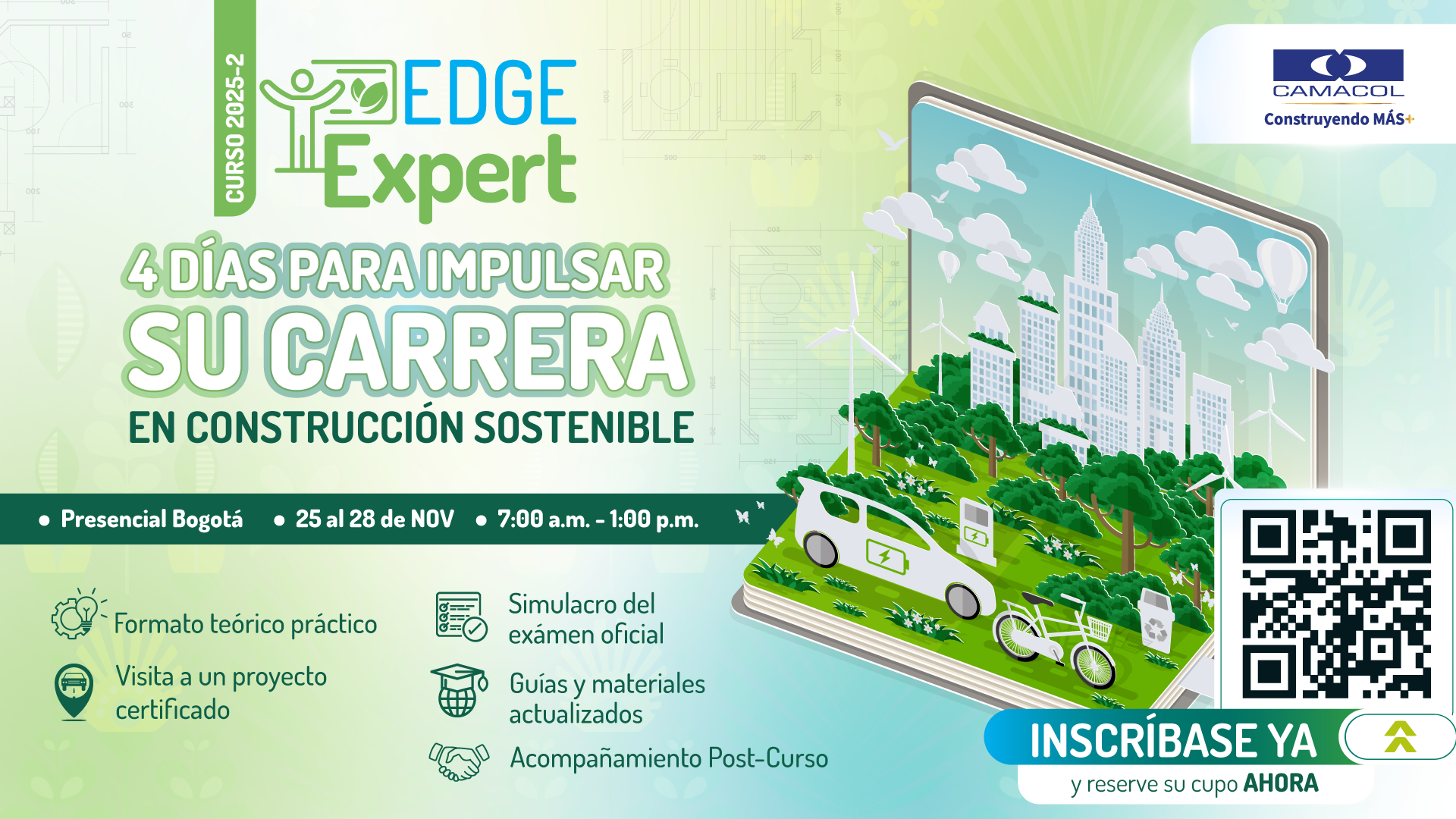 CURSO 2025-2

EDGE Expert

CAMACOL
Construyendo MÁS+

4 DÍAS PARA IMPULSAR SU CARRERA EN CONSTRUCCIÓN SOSTENIBLE

• Presencial Bogotá • 25 al 28 de NOV • 7:00 a.m. - 1:00 p.m.

Formato teórico práctico

Visita a un proyecto certificado

Simulacro del exámen oficial

Guías y materiales actualizados

Acompañamiento Post-Curso

INSCRÍBASE YA
y reserve su cupo AHORA